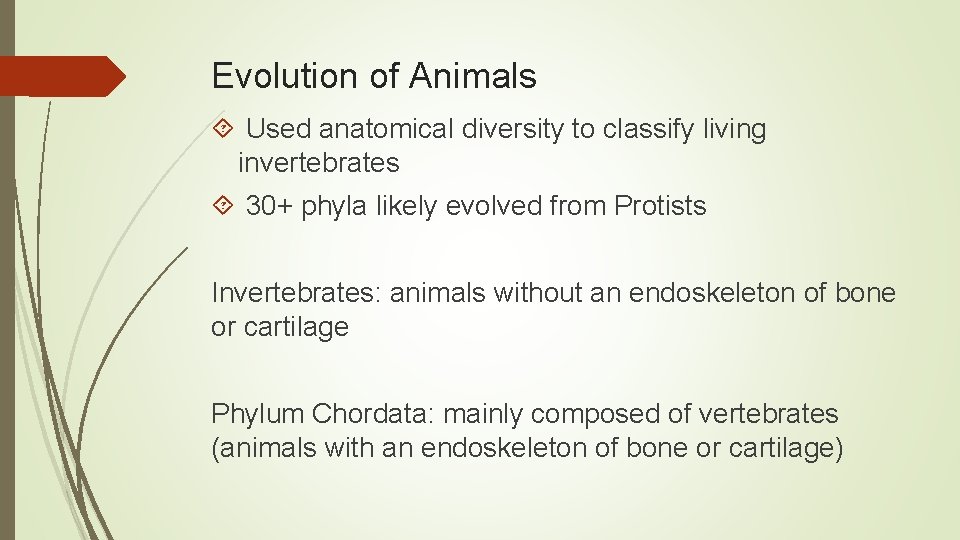 Evolution of Animals

Used anatomical diversity to classify living invertebrates

30+ phyla likely evolved from Protists

Invertebrates: animals without an endoskeleton of bone or cartilage

Phylum Chordata: mainly composed of vertebrates (animals with an endoskeleton of bone or cartilage)